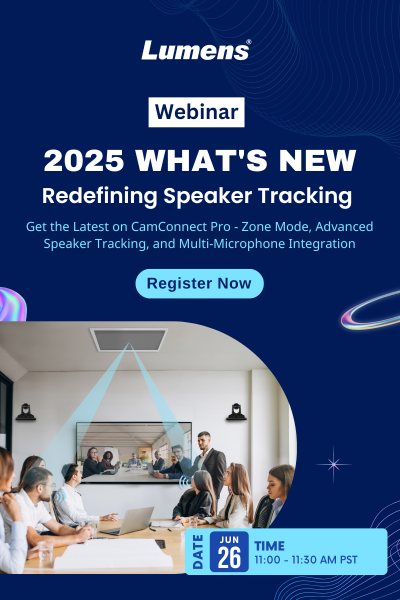 Lumens®

Webinar

2025 WHAT'S NEW

Redefining Speaker Tracking

Get the Latest on CamConnect Pro - Zone Mode, Advanced Speaker Tracking, and Multi-Microphone Integration

Register Now

DATE JUN 26 TIME 11:00 - 11:30 AM PST